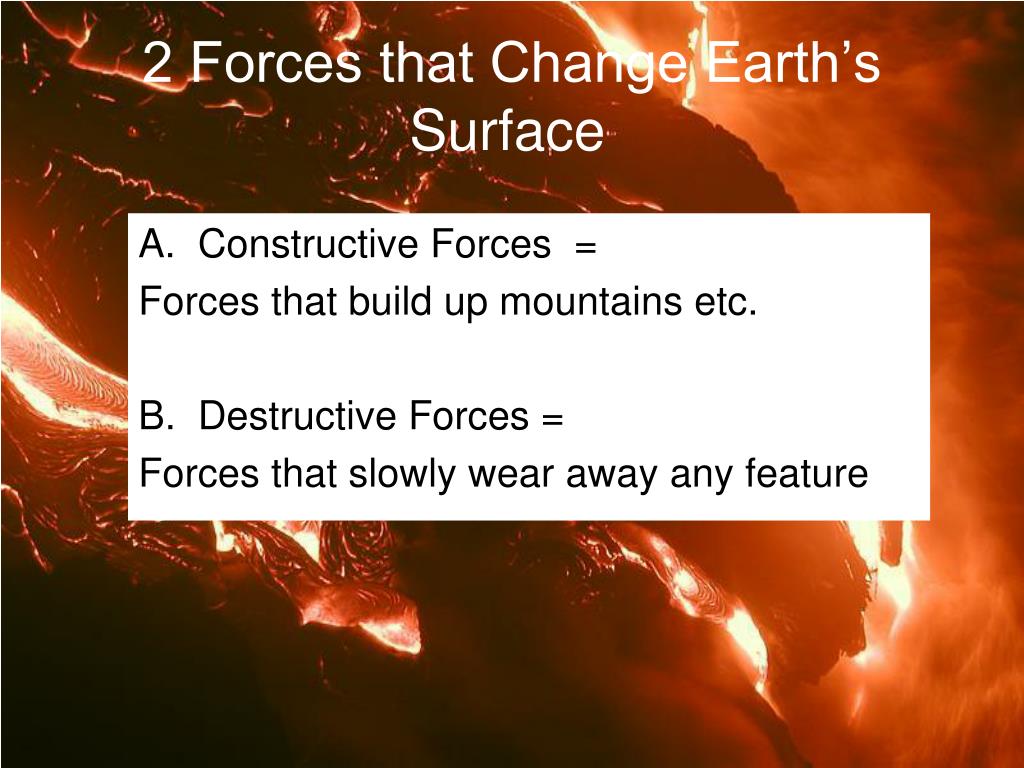 2 Forces that Change Earth’s Surface

A. Constructive Forces =
Forces that build up mountains etc.

B. Destructive Forces =
Forces that slowly wear away any feature